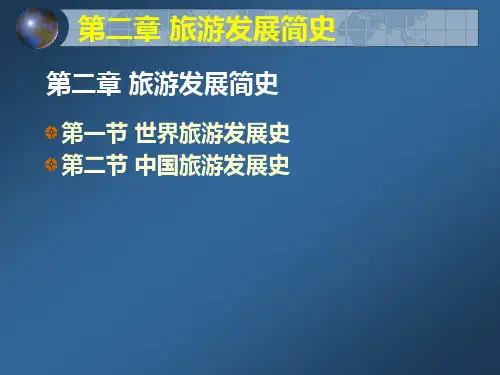 第二章 旅游发展简史

第二章 旅游发展简史

第一节 世界旅游发展史
第二节 中国旅游发展史